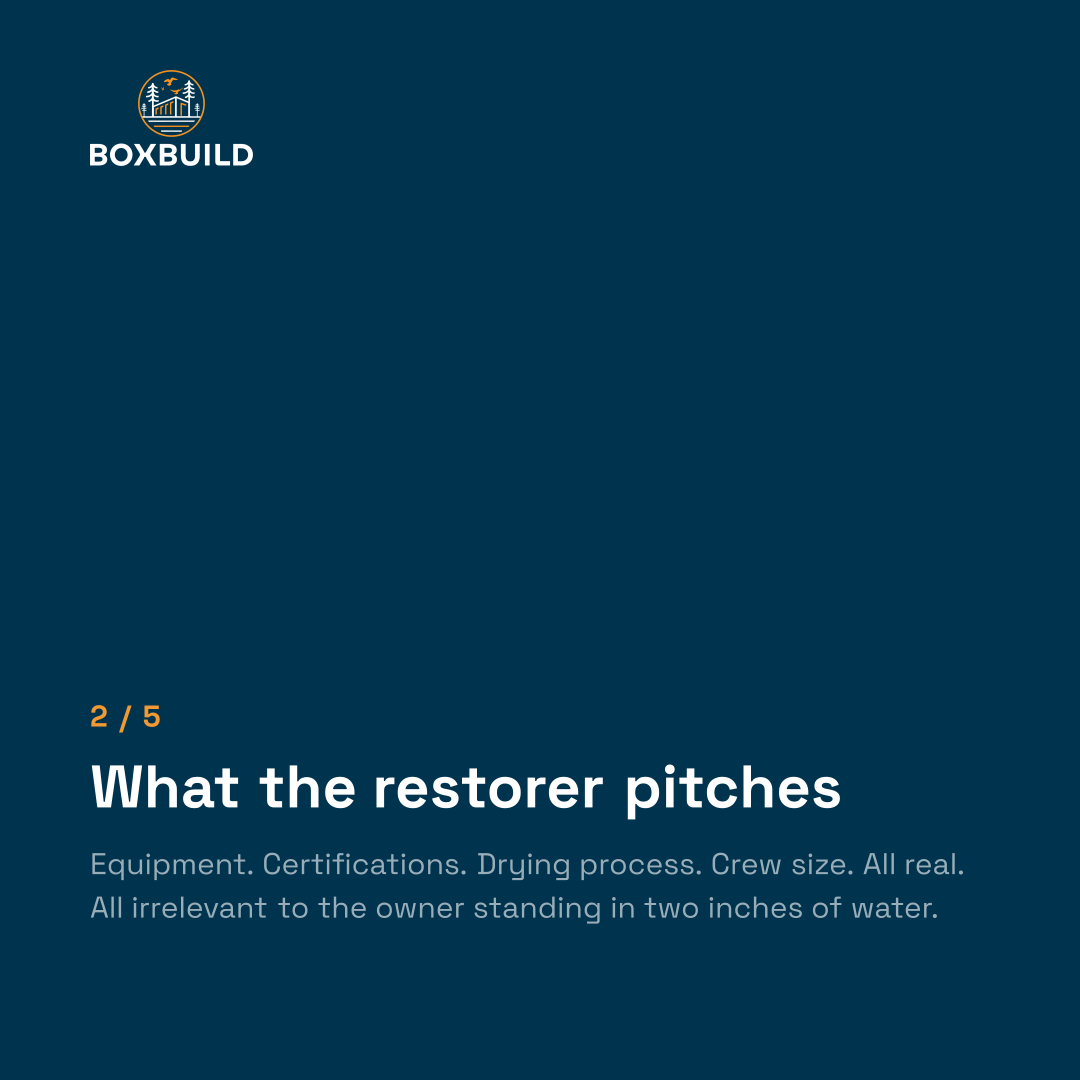 BOXBUILD

2 / 5

What the restorer pitches

Equipment. Certifications. Drying process. Crew size. All real. All irrelevant to the owner standing in two inches of water.